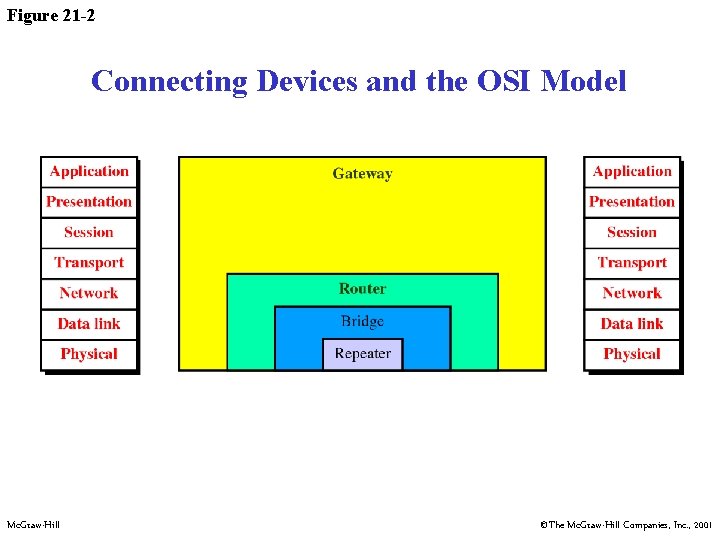 Figure 21-2

Connecting Devices and the OSI Model

Application
Presentation
Session
Transport
Network
Data link
Physical

Gateway

Router

Bridge

Repeater

Application
Presentation
Session
Transport
Network
Data link
Physical

McGraw-Hill

©The McGraw-Hill Companies, Inc., 2001